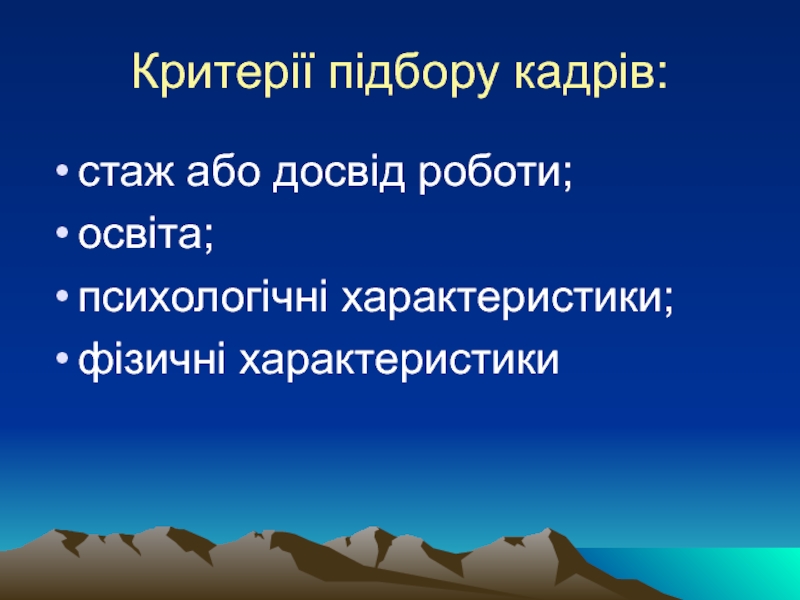 Критерії підбору кадрів:

• стаж або досвід роботи;
• освіта;
• психологічні характеристики;
• фізичні характеристики